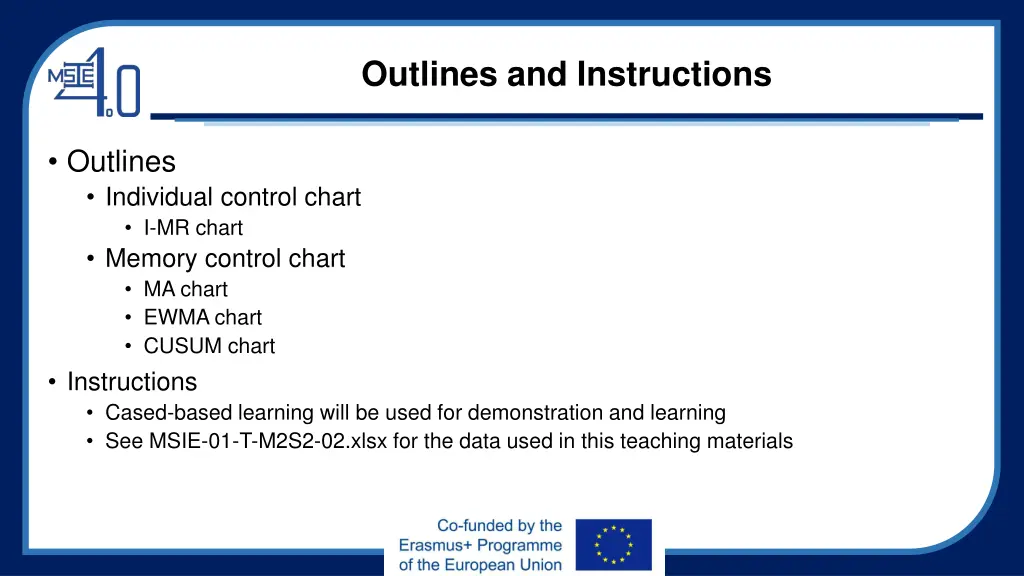 MSIE 4.0

Outlines and Instructions

• Outlines
  • Individual control chart
    • I-MR chart
  • Memory control chart
    • MA chart
    • EWMA chart
    • CUSUM chart
• Instructions
  • Cased-based learning will be used for demonstration and learning
  • See MSIE-01-T-M2S2-02.xlsx for the data used in this teaching materials

Co-funded by the Erasmus+ Programme of the European Union